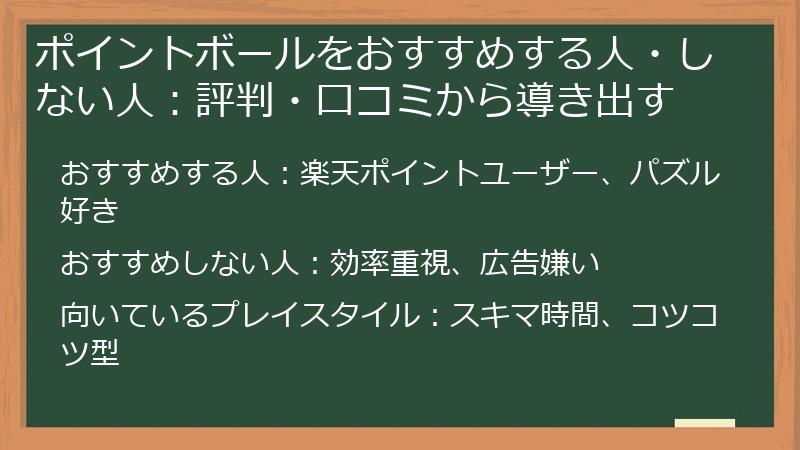 ポイントボールをおすすめする人・しない人：評判・口コミから導き出す

おすすめする人：楽天ポイントユーザー、パズル好き

おすすめしない人：効率重視、広告嫌い

向いているプレイスタイル：スキマ時間、コツコツ型